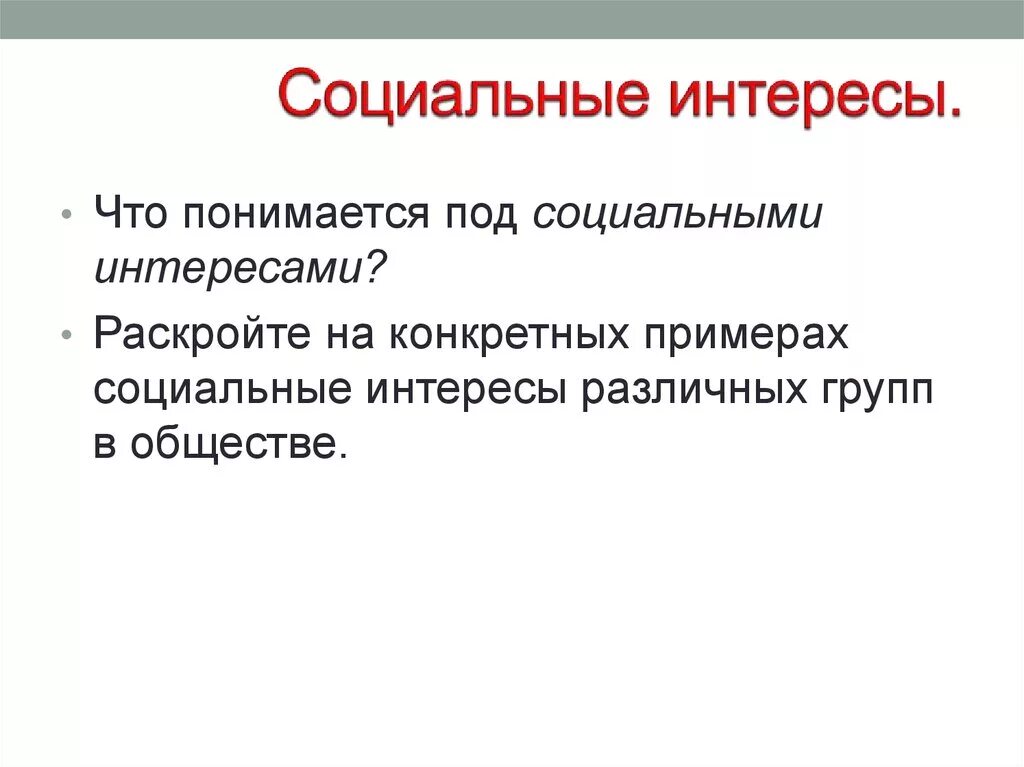 Социальные интересы.

• Что понимается под социальными интересами?

• Раскройте на конкретных примерах социальные интересы различных групп в обществе.